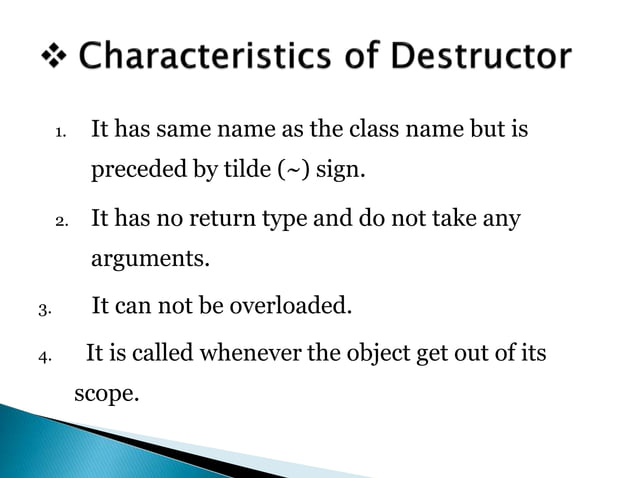 ❖ Characteristics of Destructor

1. It has same name as the class name but is preceded by tilde (~) sign.

2. It has no return type and do not take any arguments.

3. It can not be overloaded.

4. It is called whenever the object get out of its scope.